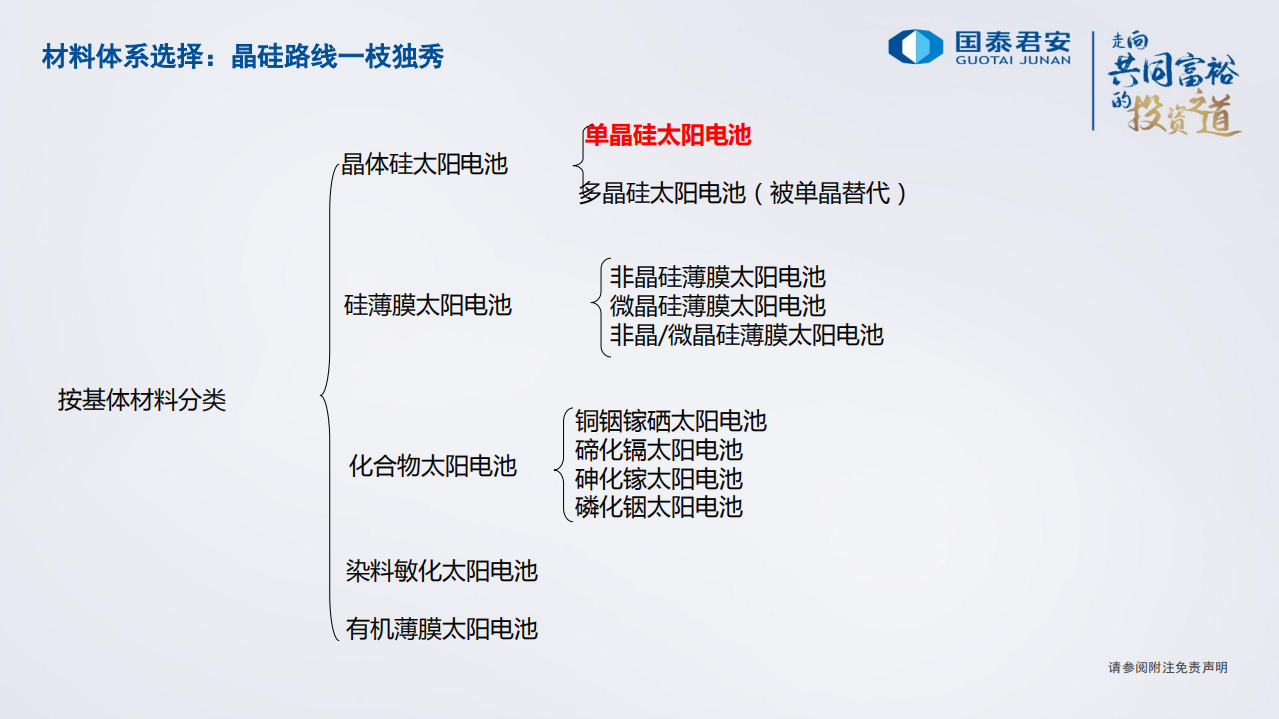 材料体系选择：晶硅路线一枝独秀

国泰君安
GUOTAI JUNAN

走向共同富裕的投资之道

按基体材料分类

晶体硅太阳电池

单晶硅太阳电池

多晶硅太阳电池（被单晶替代）

硅薄膜太阳电池

非晶硅薄膜太阳电池
微晶硅薄膜太阳电池
非晶/微晶硅薄膜太阳电池

化合物太阳电池

铜铟镓硒太阳电池
碲化镉太阳电池
砷化镓太阳电池
磷化铟太阳电池

染料敏化太阳电池

有机薄膜太阳电池

请参阅附注免责声明